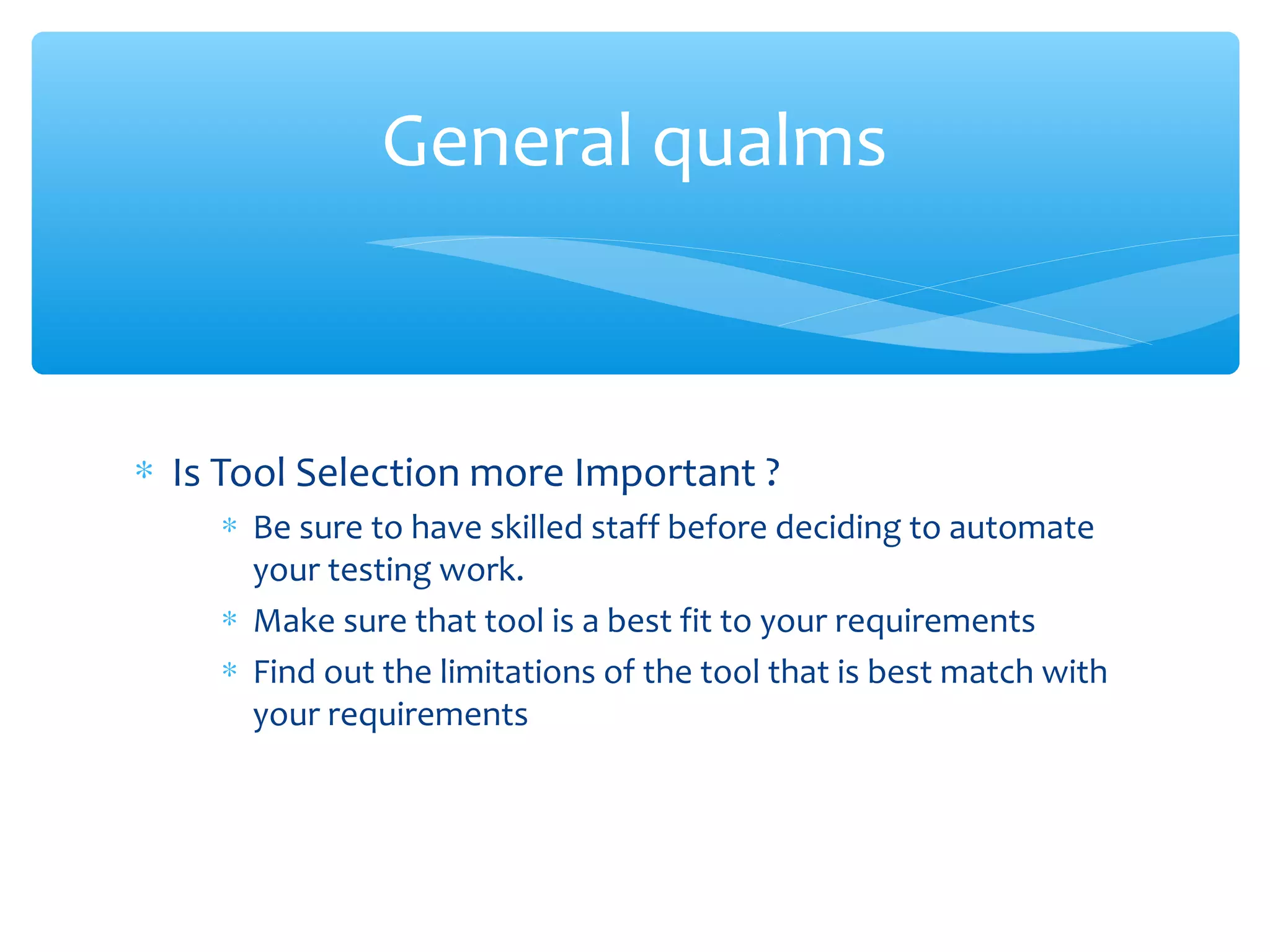 General qualms

* Is Tool Selection more Important ?
  * Be sure to have skilled staff before deciding to automate your testing work.
  * Make sure that tool is a best fit to your requirements
  * Find out the limitations of the tool that is best match with your requirements